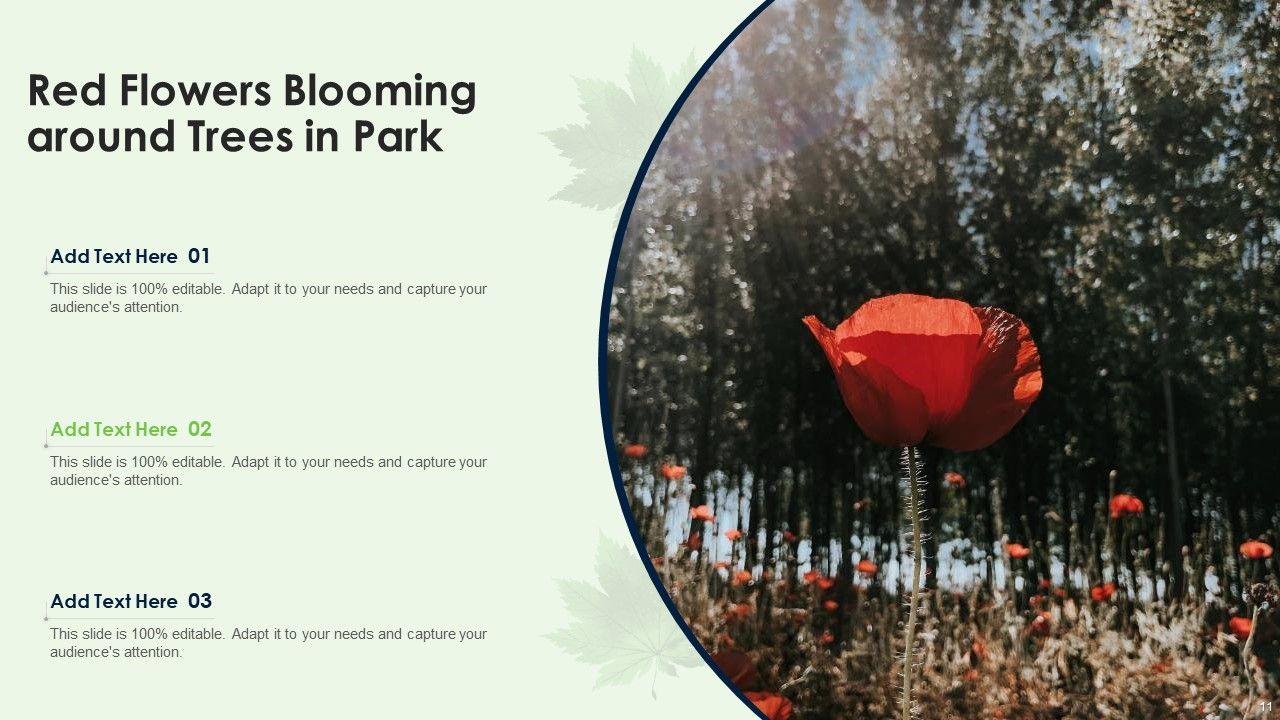 Red Flowers Blooming around Trees in Park

Add Text Here 01

This slide is 100% editable. Adapt it to your needs and capture your audience's attention.

Add Text Here 02

This slide is 100% editable. Adapt it to your needs and capture your audience's attention.

Add Text Here 03

This slide is 100% editable. Adapt it to your needs and capture your audience's attention.

11